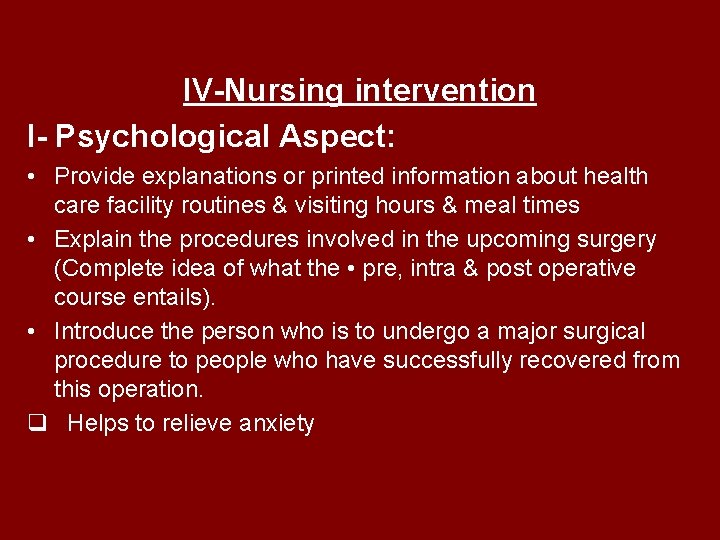 IV-Nursing intervention

I- Psychological Aspect:

• Provide explanations or printed information about health care facility routines & visiting hours & meal times
• Explain the procedures involved in the upcoming surgery (Complete idea of what the • pre, intra & post operative course entails).
• Introduce the person who is to undergo a major surgical procedure to people who have successfully recovered from this operation.

❑ Helps to relieve anxiety